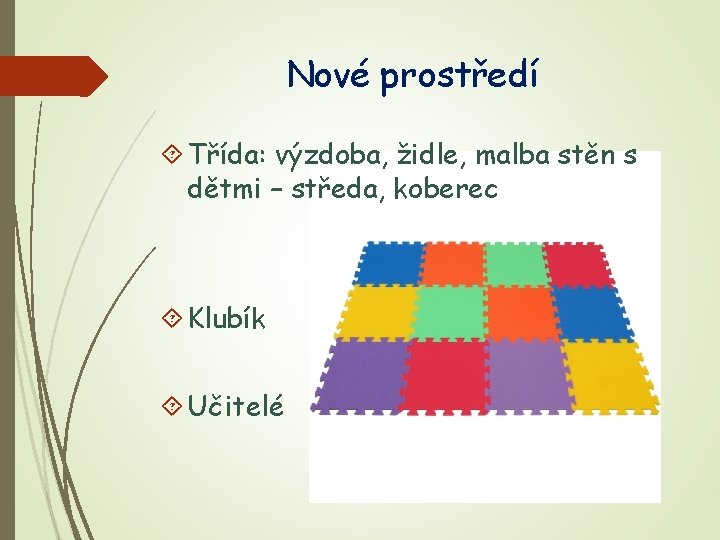 Nové prostředí

Třída: výzdoba, židle, malba stěn s dětmi – středa, koberec

Klubík

Učitelé